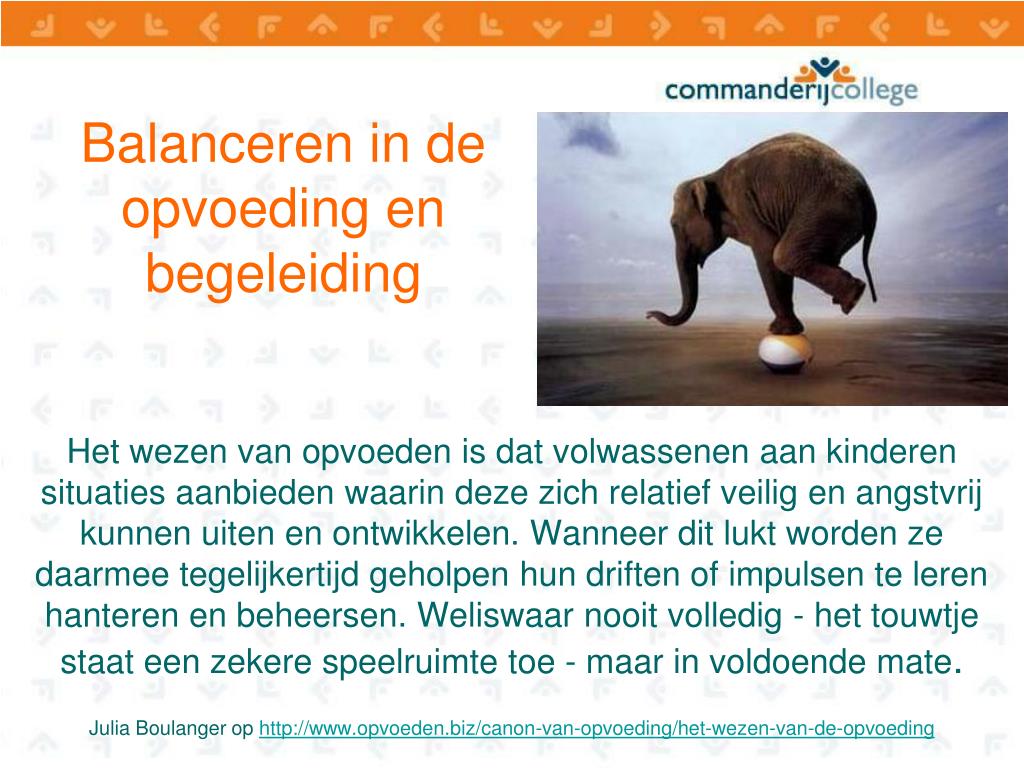 commanderijcollege

Balanceren in de opvoeding en begeleiding

Het wezen van opvoeden is dat volwassenen aan kinderen situaties aanbieden waarin deze zich relatief veilig en angstvrij kunnen uiten en ontwikkelen. Wanneer dit lukt worden ze daarmee tegelijkertijd geholpen hun driften of impulsen te leren hanteren en beheersen. Weliswaar nooit volledig - het touwtje staat een zekere speelruimte toe - maar in voldoende mate.

Julia Boulanger op http://www.opvoeden.biz/canon-van-opvoeding/het-wezen-van-de-opvoeding